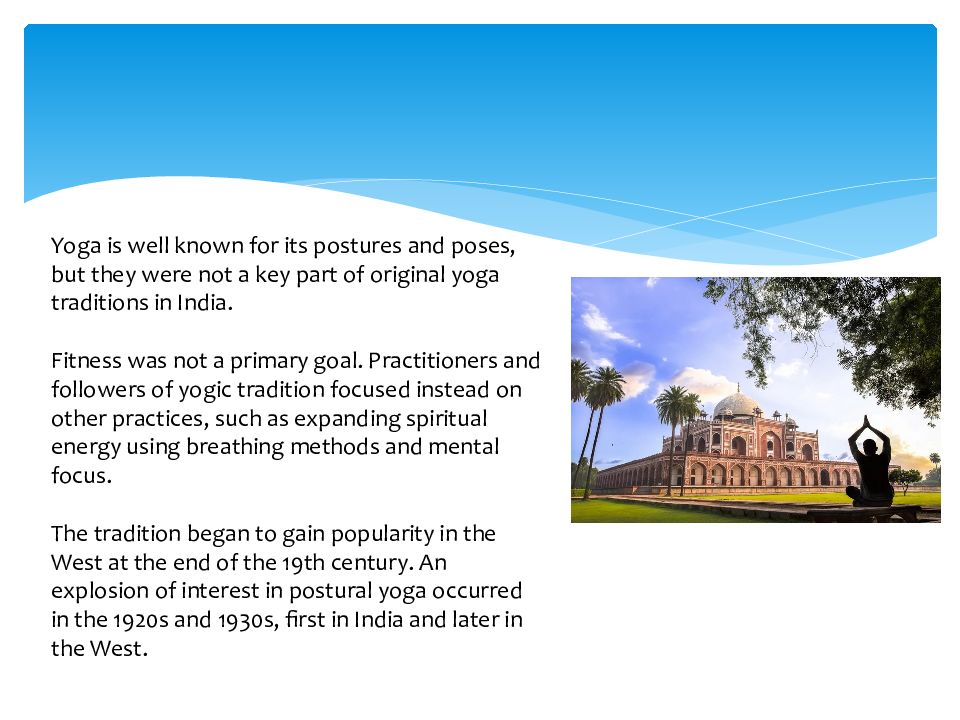 Yoga is well known for its postures and poses, but they were not a key part of original yoga traditions in India.

Fitness was not a primary goal. Practitioners and followers of yogic tradition focused instead on other practices, such as expanding spiritual energy using breathing methods and mental focus.

The tradition began to gain popularity in the West at the end of the 19th century. An explosion of interest in postural yoga occurred in the 1920s and 1930s, first in India and later in the West.